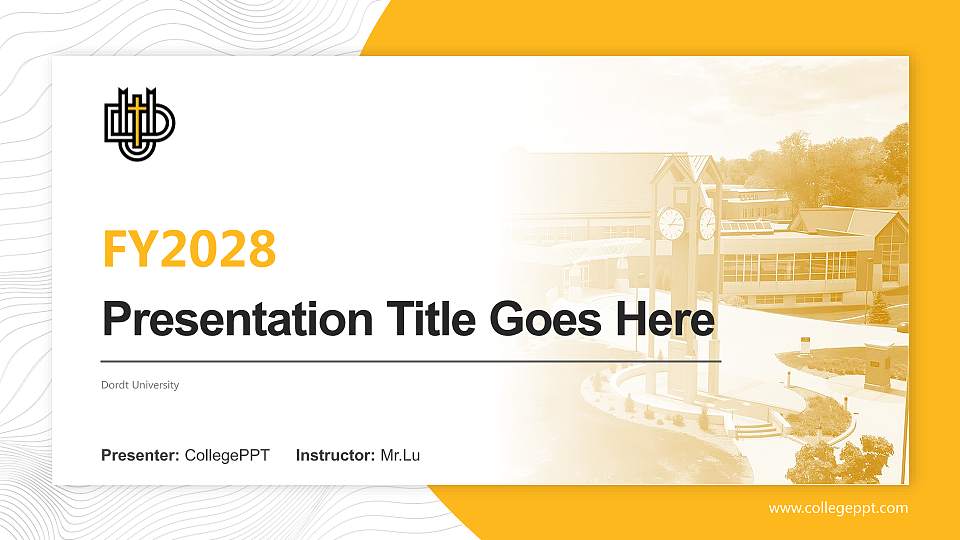 FY2028

Presentation Title Goes Here

Dordt University

Presenter: CollegePPT Instructor: Mr.Lu

www.collegeppt.com